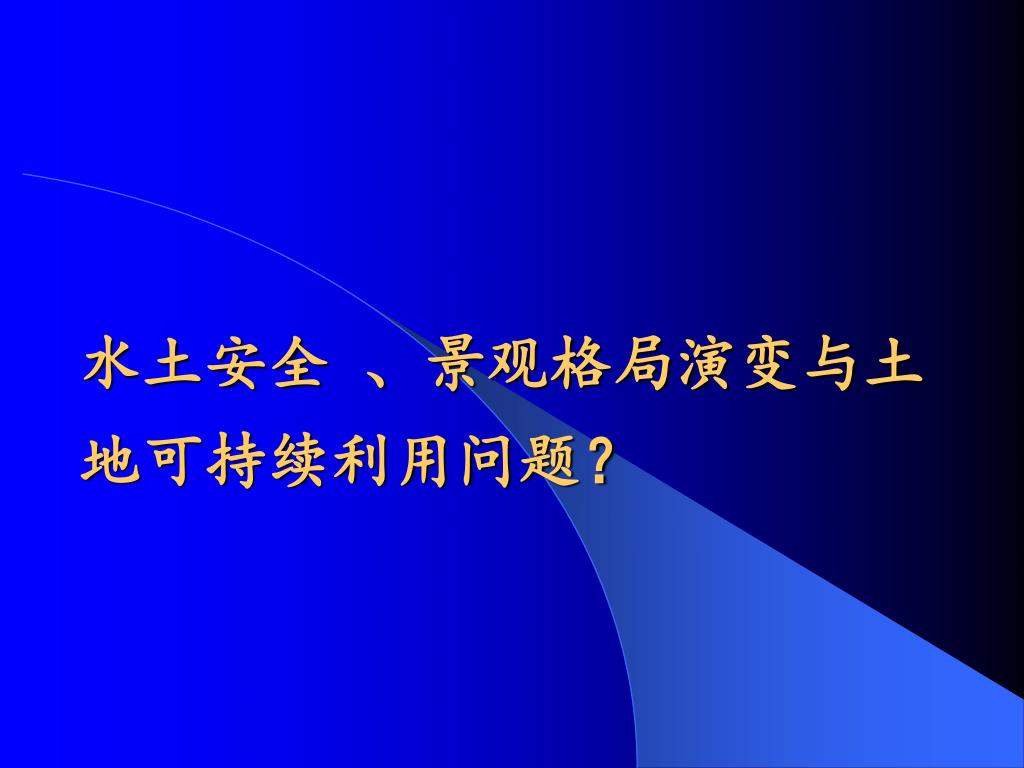 水土安全 、景观格局演变与土地可持续利用问题?